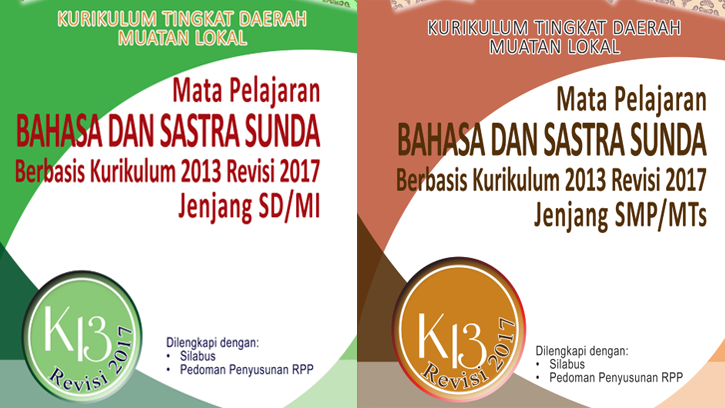 KURIKULUM TINGKAT DAERAH
MUATAN LOKAL

Mata Pelajaran
BAHASA DAN SASTRA SUNDA
Berbasis Kurikulum 2013 Revisi 2017
Jenjang SD/MI

K13
Revisi 2017

Dilengkapi dengan:
• Silabus
• Pedoman Penyusunan RPP

KURIKULUM TINGKAT DAERAH
MUATAN LOKAL

Mata Pelajaran
BAHASA DAN SASTRA SUNDA
Berbasis Kurikulum 2013 Revisi 2017
Jenjang SMP/MTs

K13
Revisi 2017

Dilengkapi dengan:
• Silabus
• Pedoman Penyusunan RPP